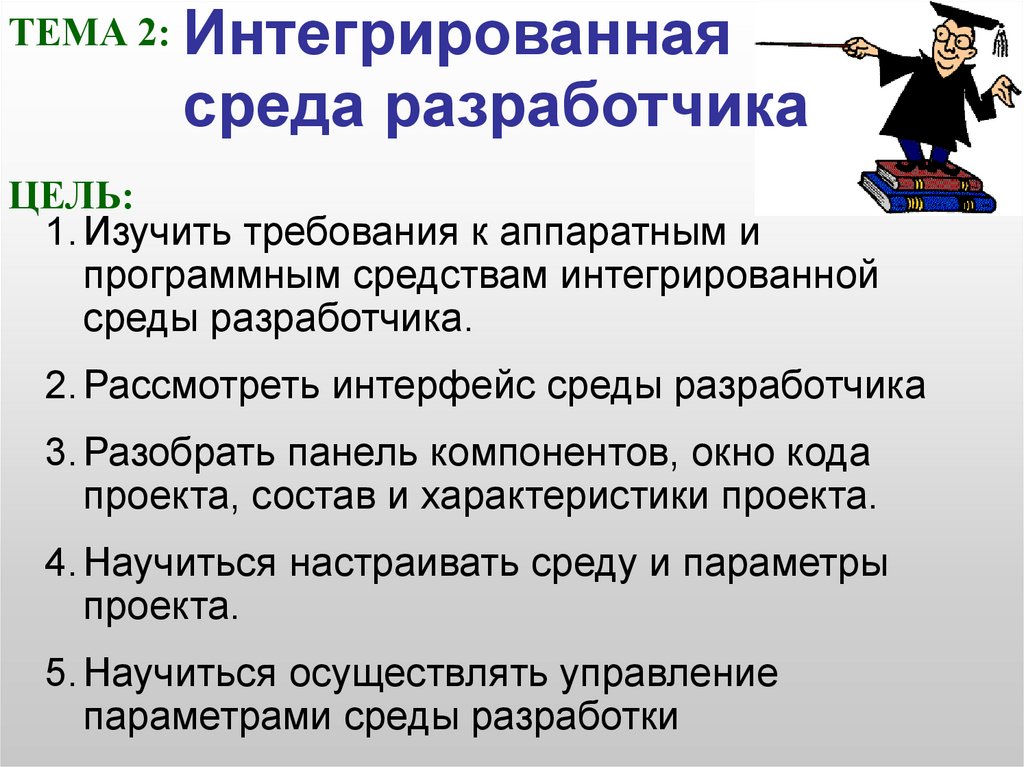 ТЕМА 2: Интегрированная среда разработчика

ЦЕЛЬ:

1. Изучить требования к аппаратным и программным средствам интегрированной среды разработчика.

2. Рассмотреть интерфейс среды разработчика

3. Разобрать панель компонентов, окно кода проекта, состав и характеристики проекта.

4. Научиться настраивать среду и параметры проекта.

5. Научиться осуществлять управление параметрами среды разработки